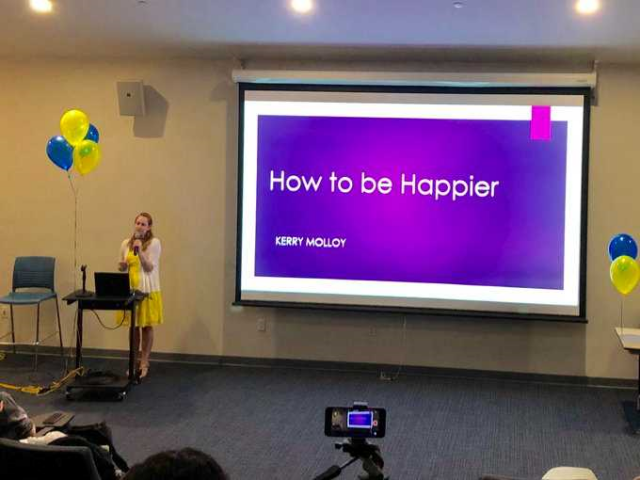 How to be Happier

KERRY MOLLOY